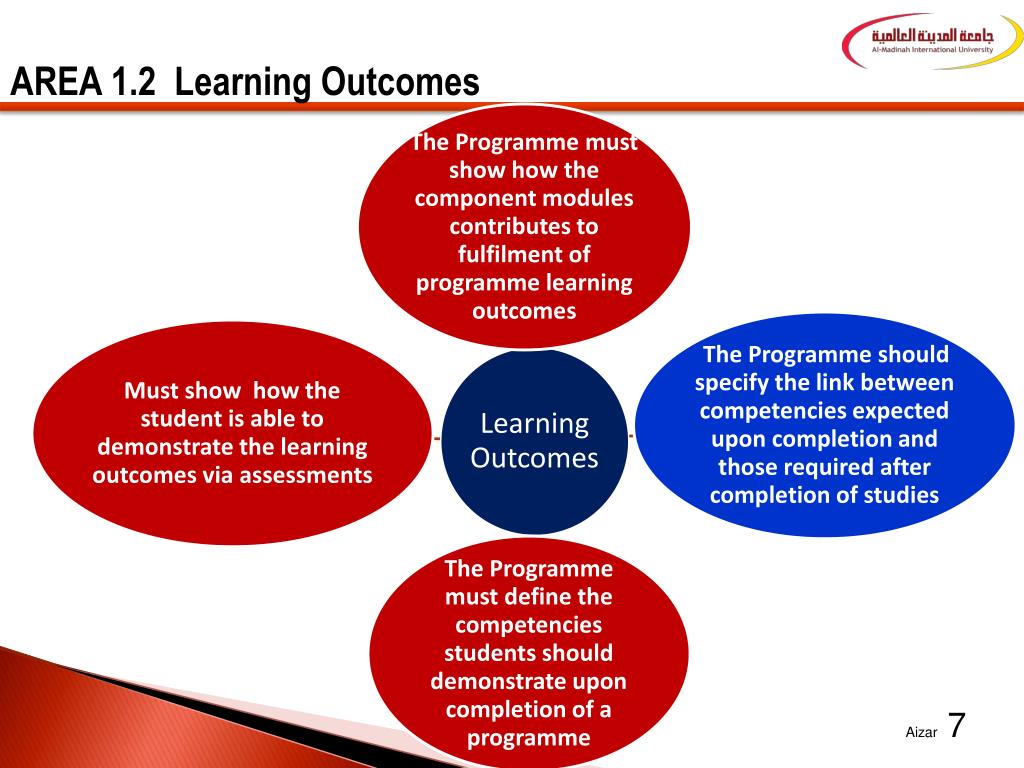 جامعة المدينة العالمية
Al-Madinah International University

AREA 1.2 Learning Outcomes

The Programme must show how the component modules contributes to fulfilment of programme learning outcomes

Must show how the student is able to demonstrate the learning outcomes via assessments

Learning Outcomes

The Programme should specify the link between competencies expected upon completion and those required after completion of studies

The Programme must define the competencies students should demonstrate upon completion of a programme

Aizar 7